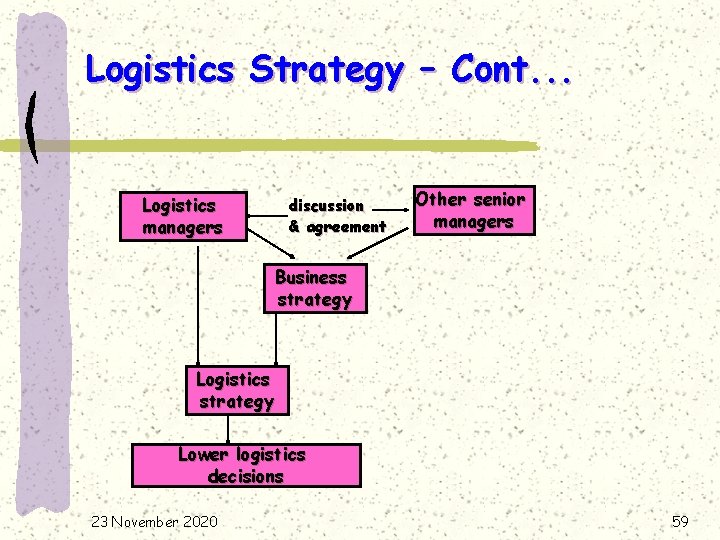 Logistics Strategy – Cont...

Logistics managers

discussion & agreement

Other senior managers

Business strategy

Logistics strategy

Lower logistics decisions

23 November 2020

59